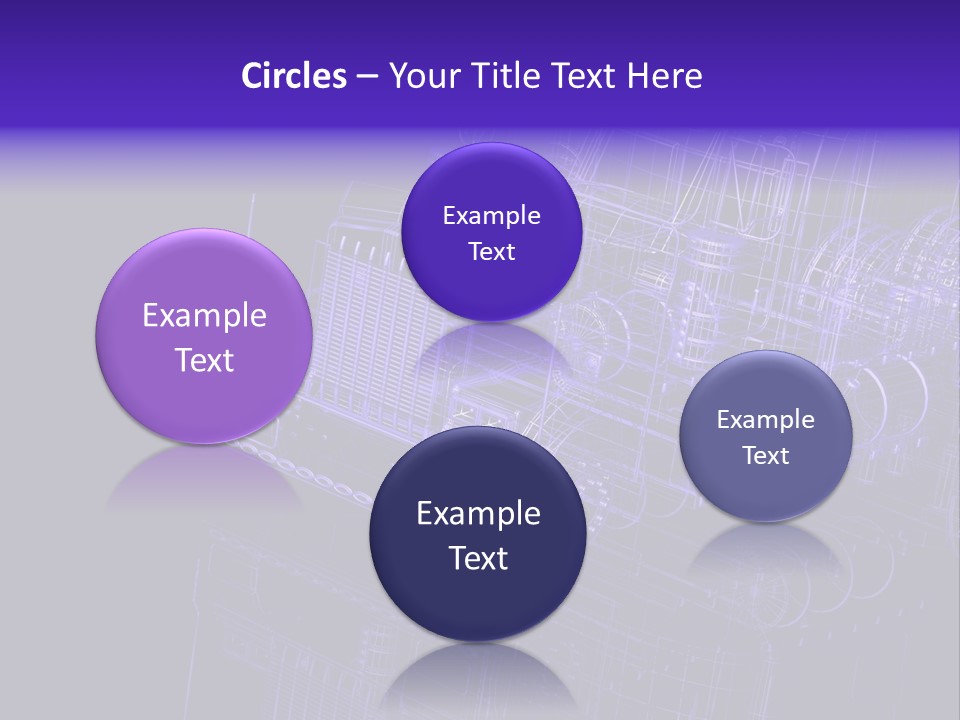 Circles – Your Title Text Here

Example Text

Example Text

Example Text

Example Text